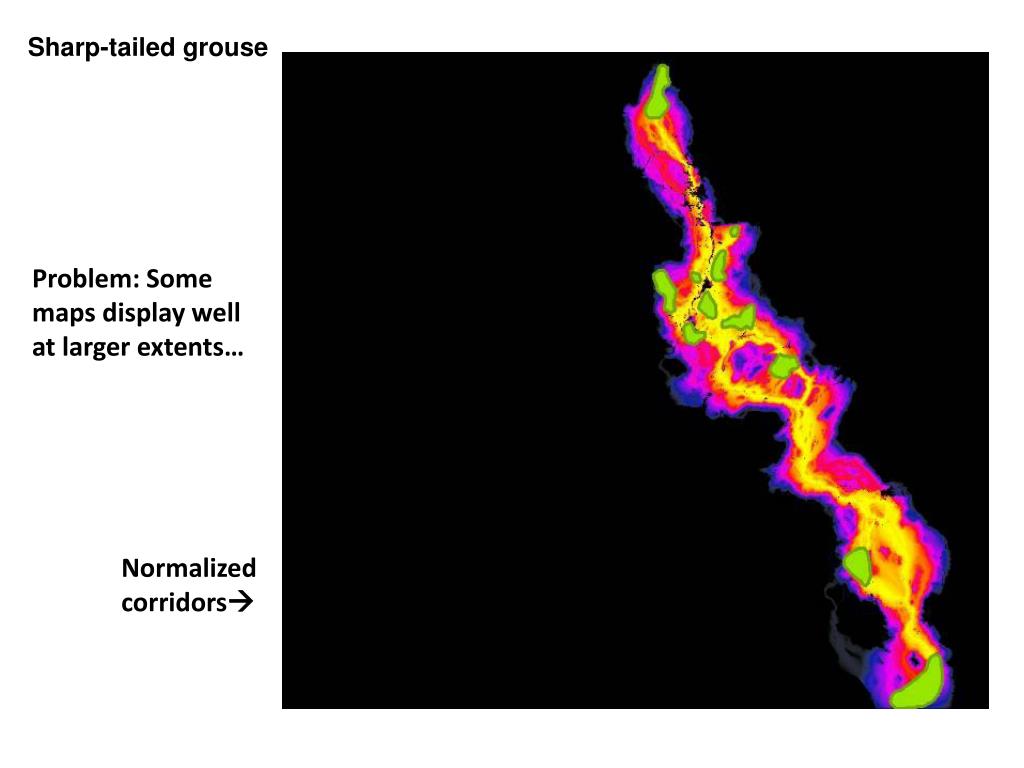 Sharp-tailed grouse

Problem: Some maps display well at larger extents…

Normalized corridors→